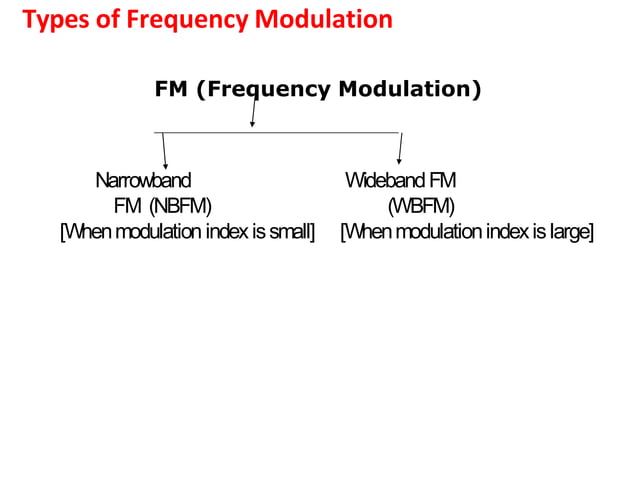 Types of Frequency Modulation

FM (Frequency Modulation)

Narrowband FM (NBFM)
[When modulation index is small]

Wideband FM (WBFM)
[When modulation index is large]